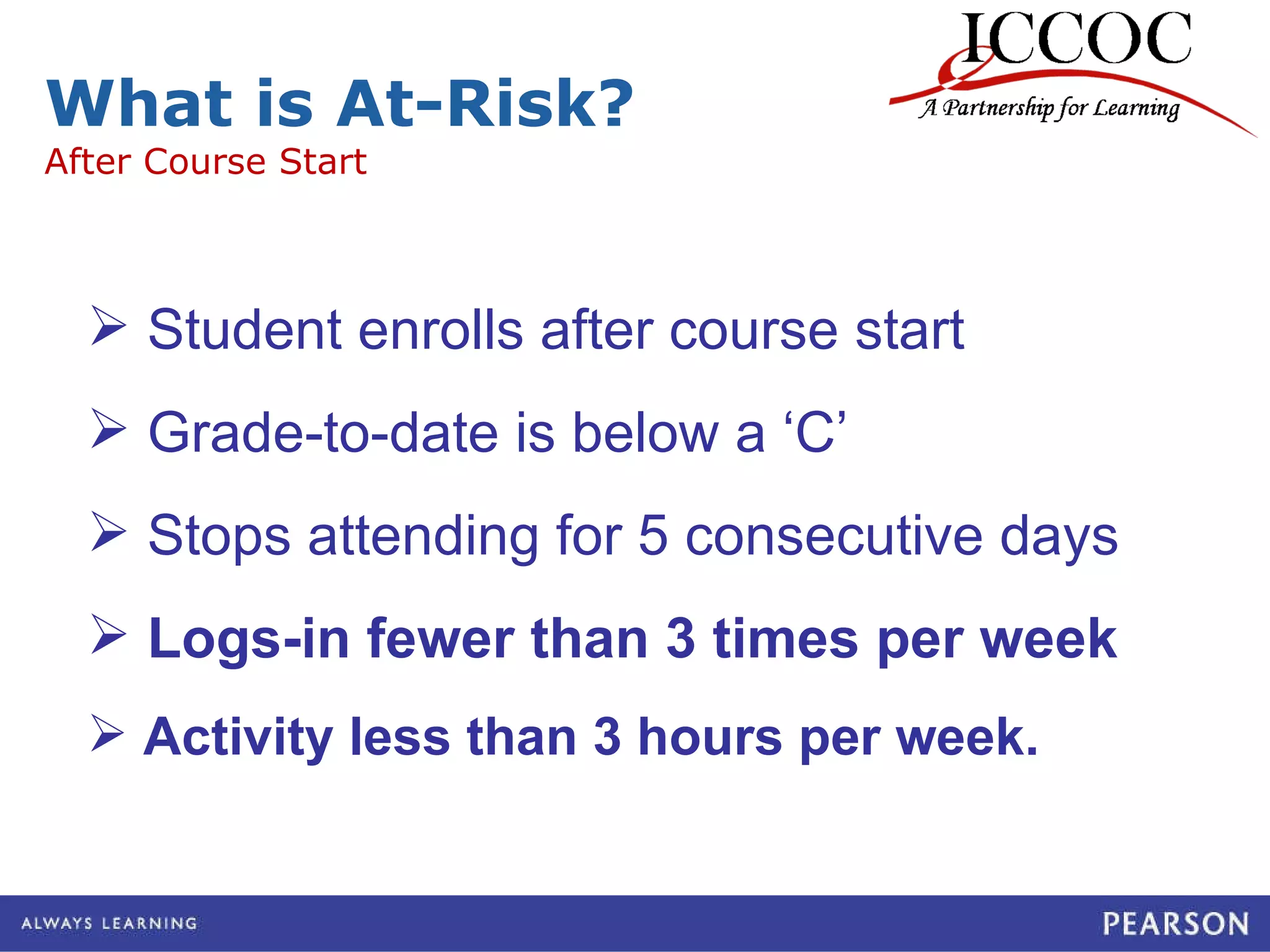 ICCOC
A Partnership for Learning

What is At-Risk?
After Course Start

➢ Student enrolls after course start

➢ Grade-to-date is below a ‘C’

➢ Stops attending for 5 consecutive days

➢ Logs-in fewer than 3 times per week

➢ Activity less than 3 hours per week.

ALWAYS LEARNING

PEARSON